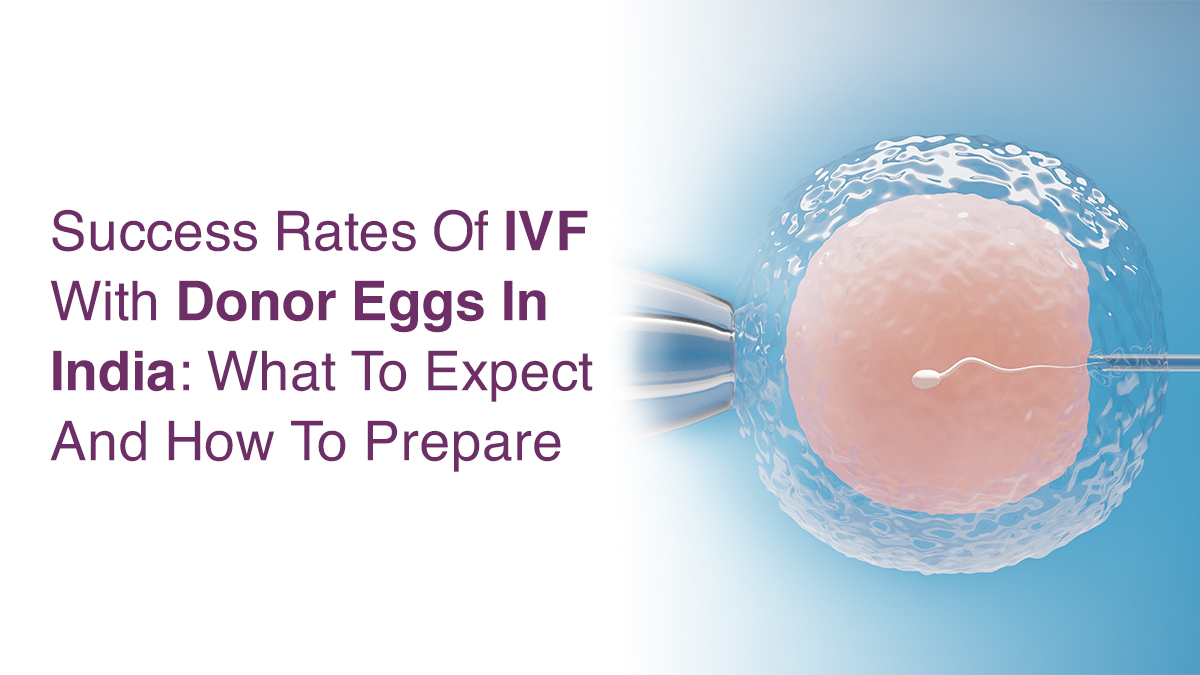 Success Rates Of IVF With Donor Eggs In India: What To Expect And How To Prepare